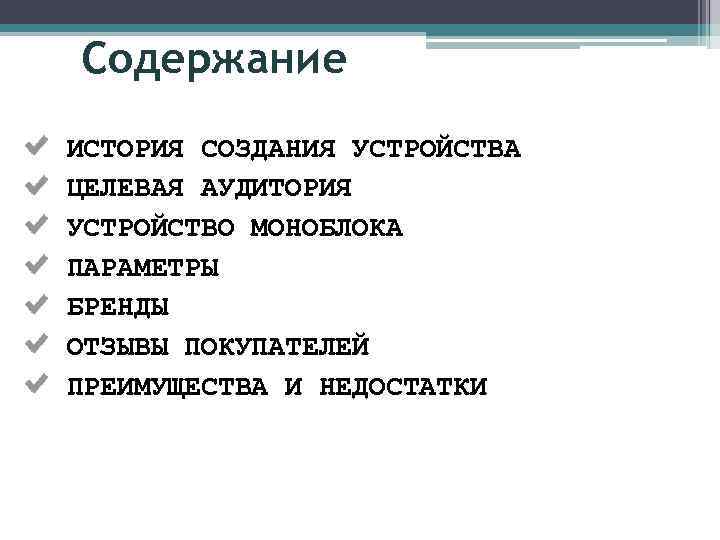 Содержание

ИСТОРИЯ СОЗДАНИЯ УСТРОЙСТВА
ЦЕЛЕВАЯ АУДИТОРИЯ
УСТРОЙСТВО МОНОБЛОКА
ПАРАМЕТРЫ
БРЕНДЫ
ОТЗЫВЫ ПОКУПАТЕЛЕЙ
ПРЕИМУЩЕСТВА И НЕДОСТАТКИ